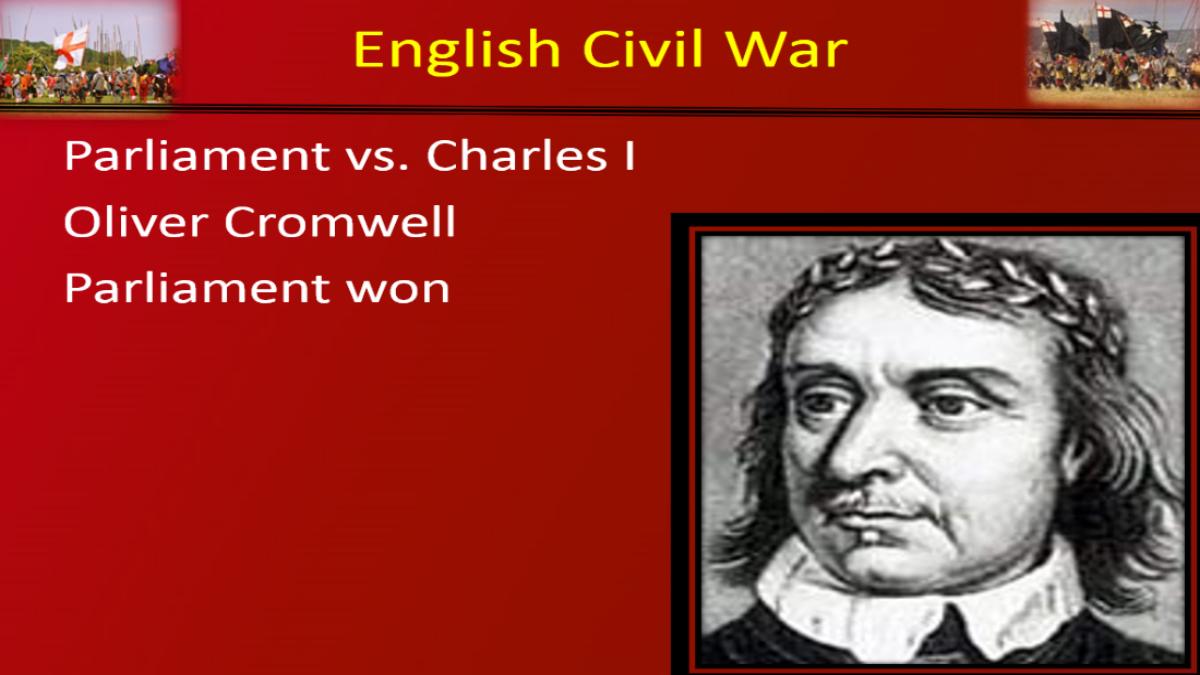 English Civil War

Parliament vs. Charles I

Oliver Cromwell

Parliament won